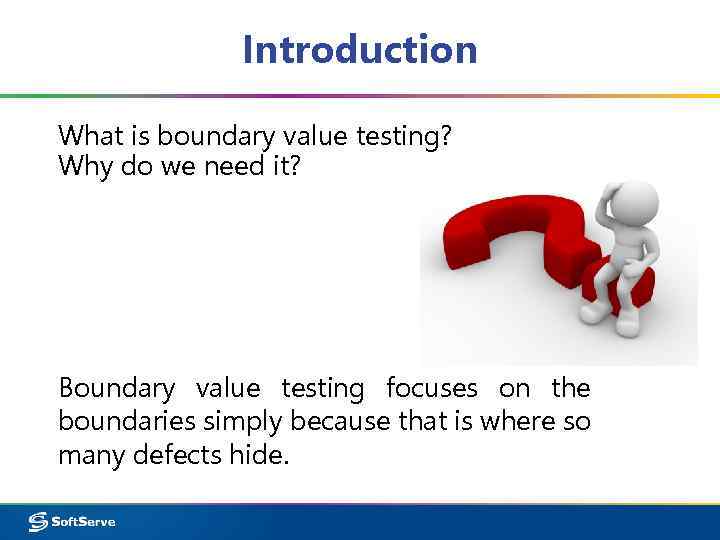 Introduction

What is boundary value testing?
Why do we need it?

Boundary value testing focuses on the boundaries simply because that is where so many defects hide.

SoftServe